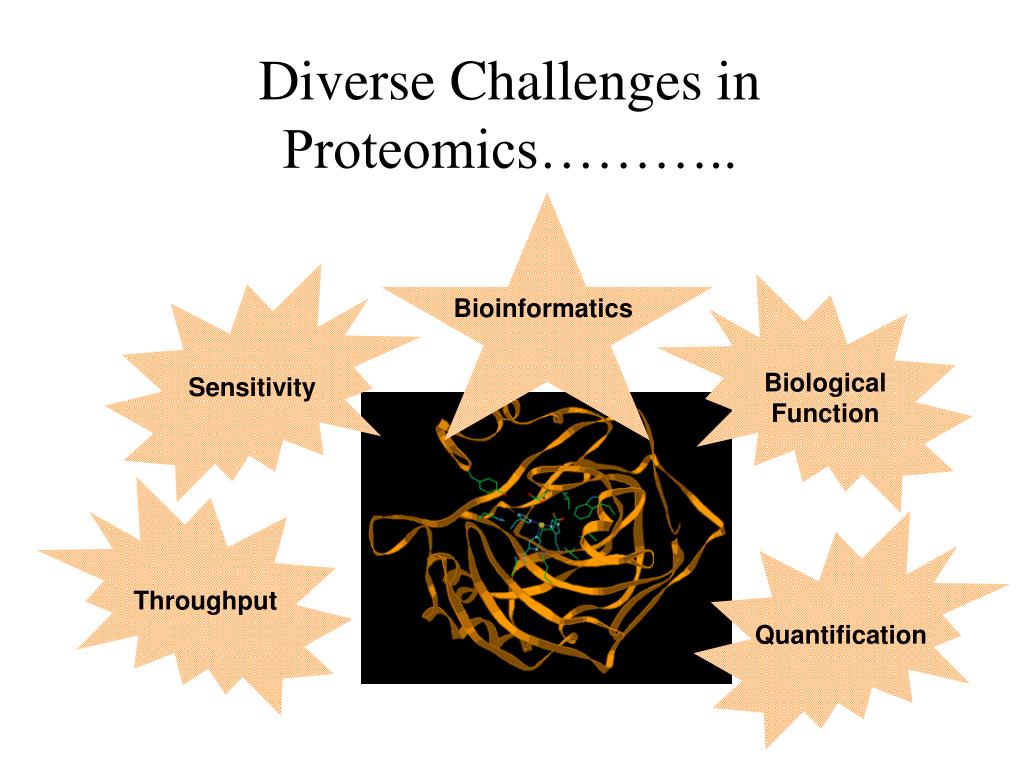 Diverse Challenges in Proteomics………..

Bioinformatics

Sensitivity

Biological Function

Throughput

Quantification